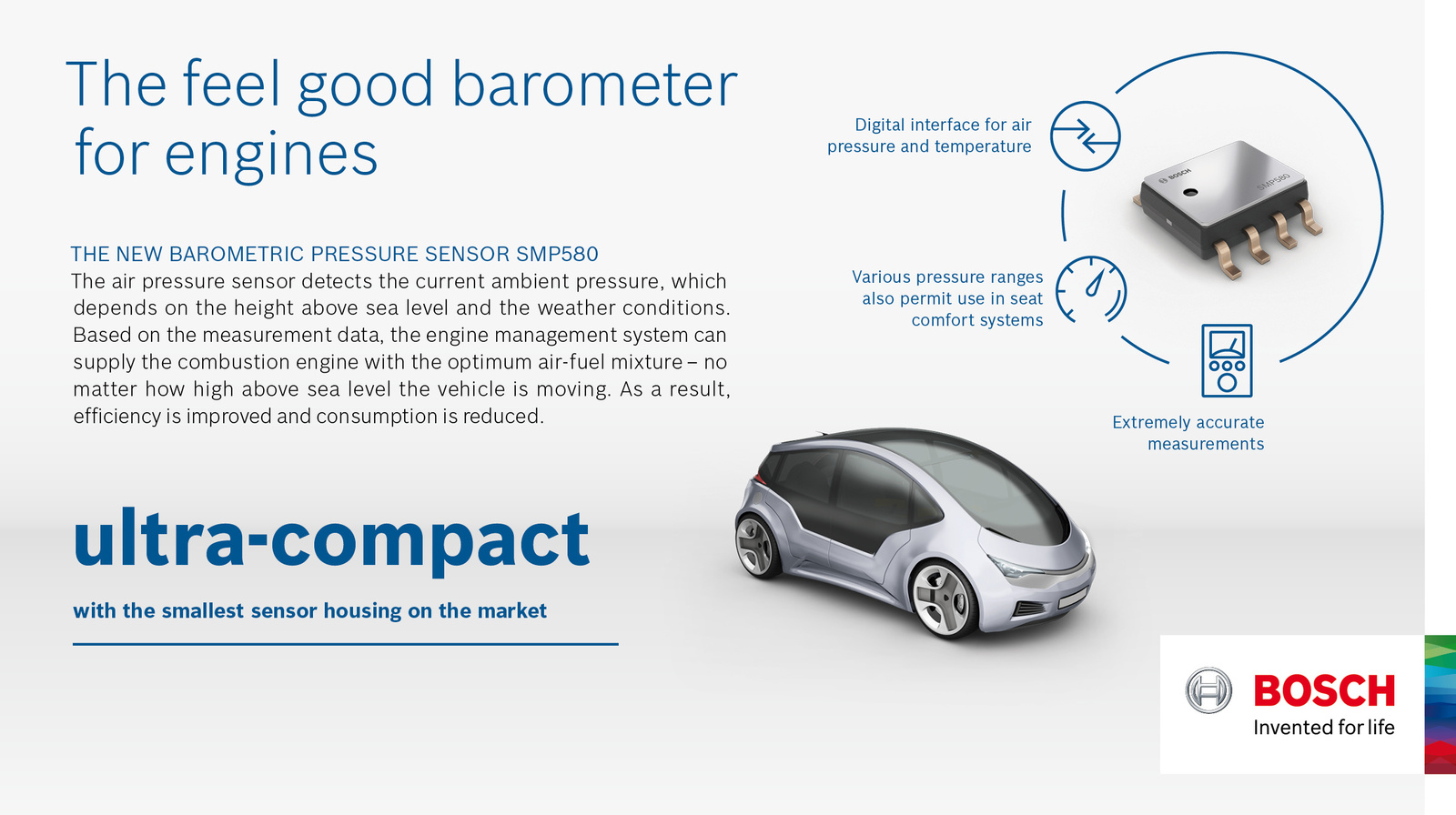 The feel good barometer for engines

THE NEW BAROMETRIC PRESSURE SENSOR SMP580
The air pressure sensor detects the current ambient pressure, which depends on the height above sea level and the weather conditions. Based on the measurement data, the engine management system can supply the combustion engine with the optimum air-fuel mixture – no matter how high above sea level the vehicle is moving. As a result, efficiency is improved and consumption is reduced.

ultra-compact

with the smallest sensor housing on the market

Digital interface for air pressure and temperature

BOSCH

SMP580

Various pressure ranges also permit use in seat comfort systems

Extremely accurate measurements

BOSCH
Invented for life